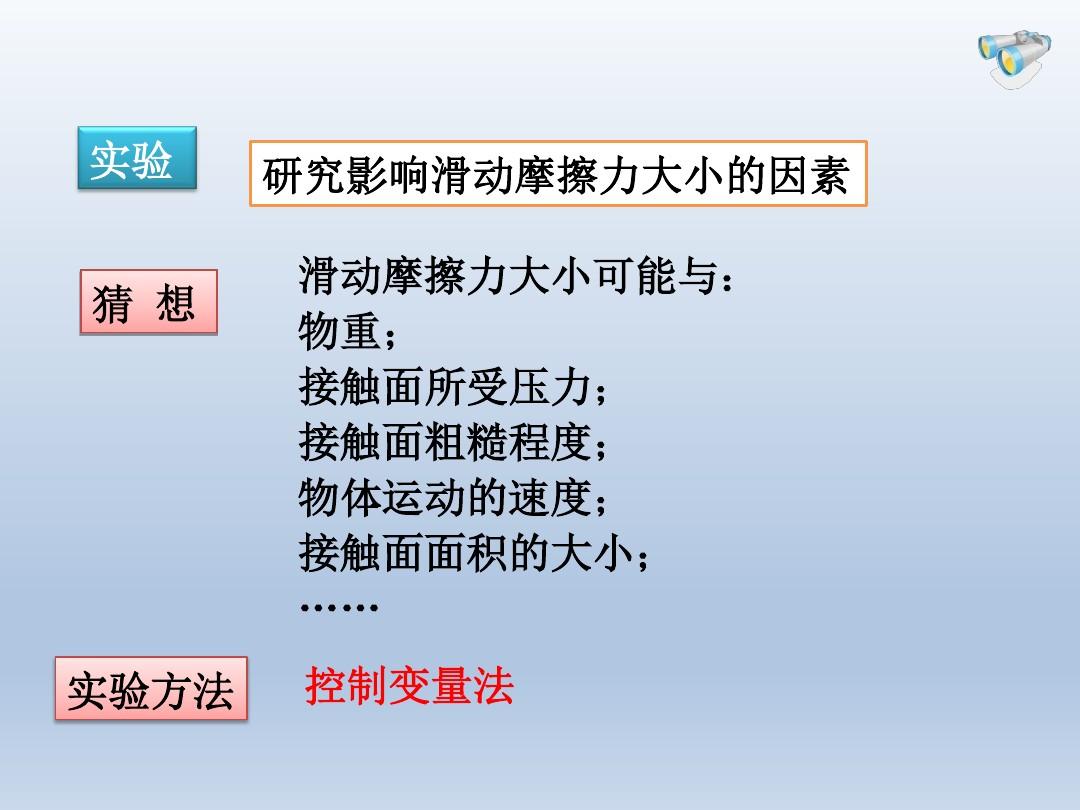 实验

研究影响滑动摩擦力大小的因素

猜 想

滑动摩擦力大小可能与：
物重；
接触面所受压力；
接触面粗糙程度；
物体运动的速度；
接触面面积的大小；
……

实验方法

控制变量法